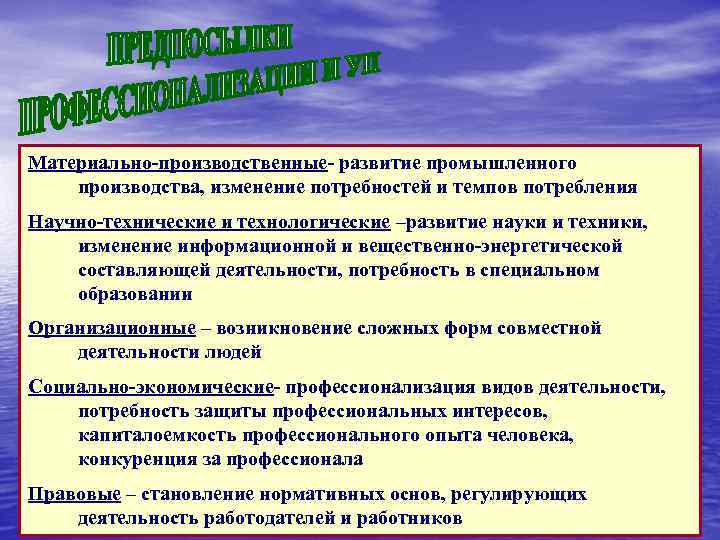 ПРЕДПОСЫЛКИ ПРОФЕССИОНАЛИЗАЦИИ И УП

Материально-производственные- развитие промышленного производства, изменение потребностей и темпов потребления

Научно-технические и технологические –развитие науки и техники, изменение информационной и вещественно-энергетической составляющей деятельности, потребность в специальном образовании

Организационные – возникновение сложных форм совместной деятельности людей

Социально-экономические- профессионализация видов деятельности, потребность защиты профессиональных интересов, капиталоемкость профессионального опыта человека, конкуренция за профессионала

Правовые – становление нормативных основ, регулирующих деятельность работодателей и работников